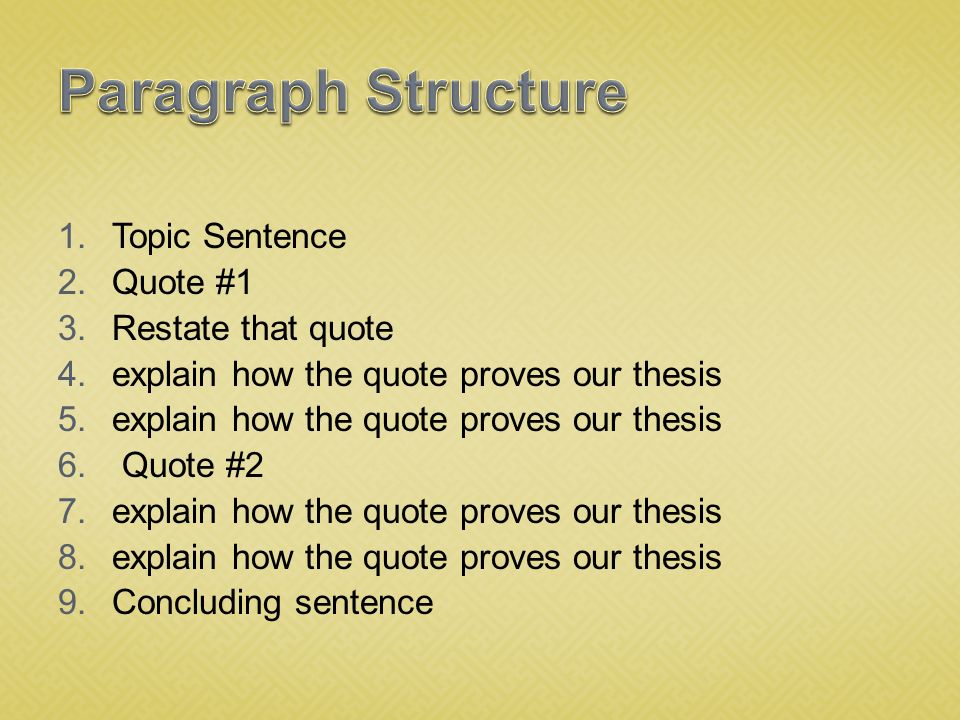 Paragraph Structure

1. Topic Sentence
2. Quote #1
3. Restate that quote
4. explain how the quote proves our thesis
5. explain how the quote proves our thesis
6. Quote #2
7. explain how the quote proves our thesis
8. explain how the quote proves our thesis
9. Concluding sentence